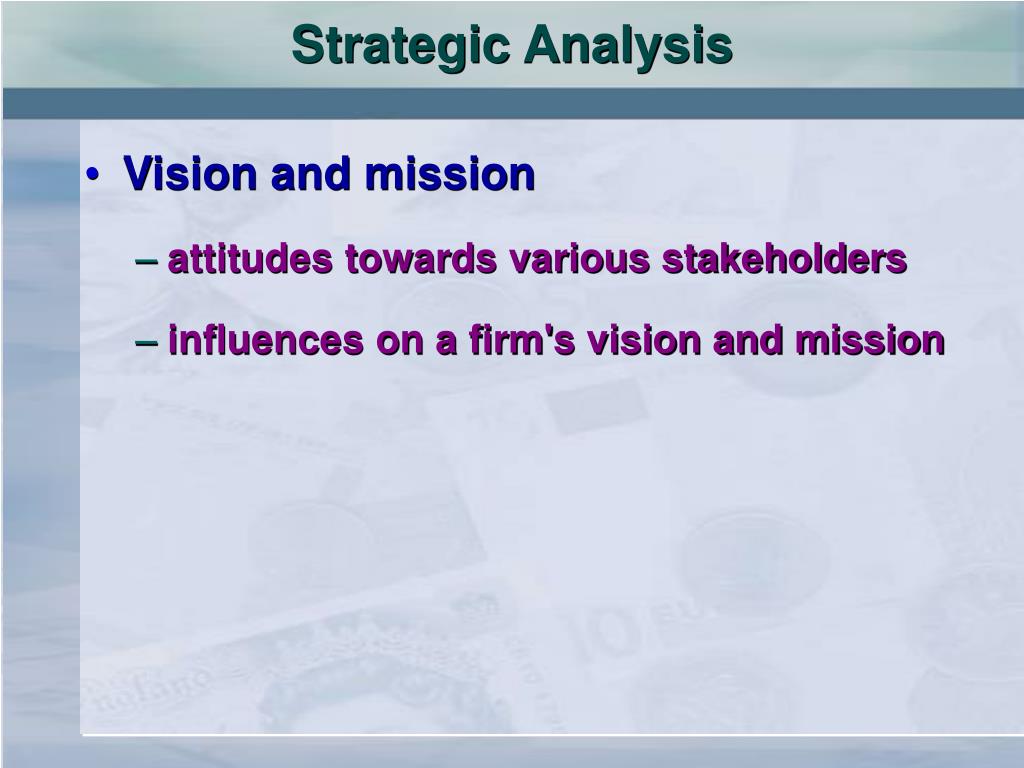 Strategic Analysis

• Vision and mission

– attitudes towards various stakeholders

– influences on a firm's vision and mission